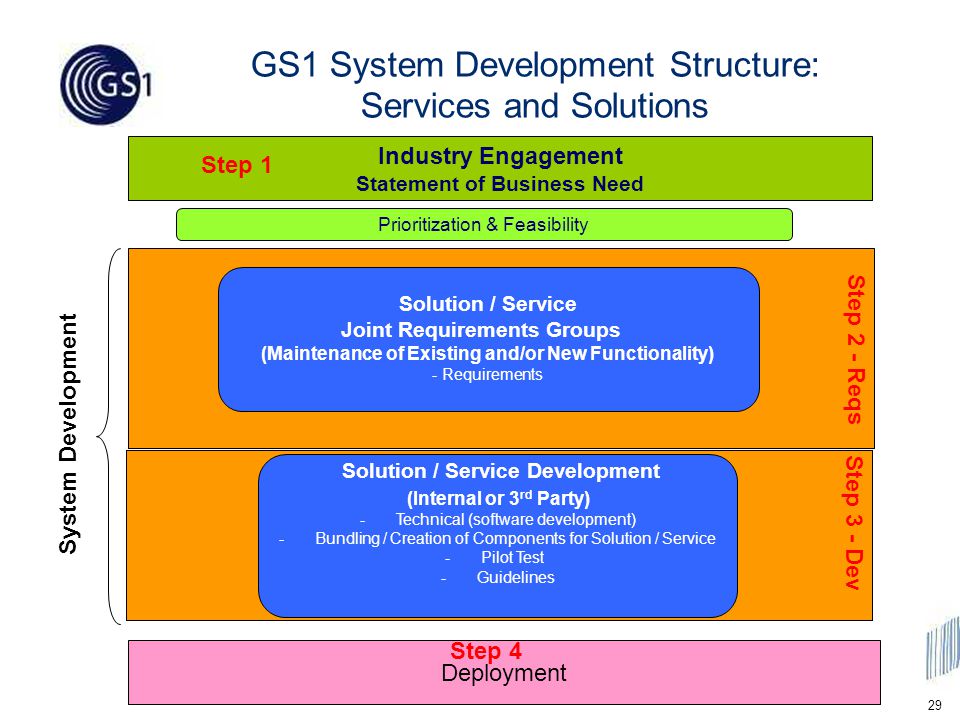 GS1

GS1 System Development Structure: Services and Solutions

Step 1

Industry Engagement
Statement of Business Need

Prioritization & Feasibility

System Development

Solution / Service
Joint Requirements Groups
(Maintenance of Existing and/or New Functionality)
- Requirements

Step 2 - Reqs

Solution / Service Development
(Internal or 3$^{rd}$ Party)
- Technical (software development)
- Bundling / Creation of Components for Solution / Service
- Pilot Test
- Guidelines

Step 3 - Dev

Step 4
Deployment

29